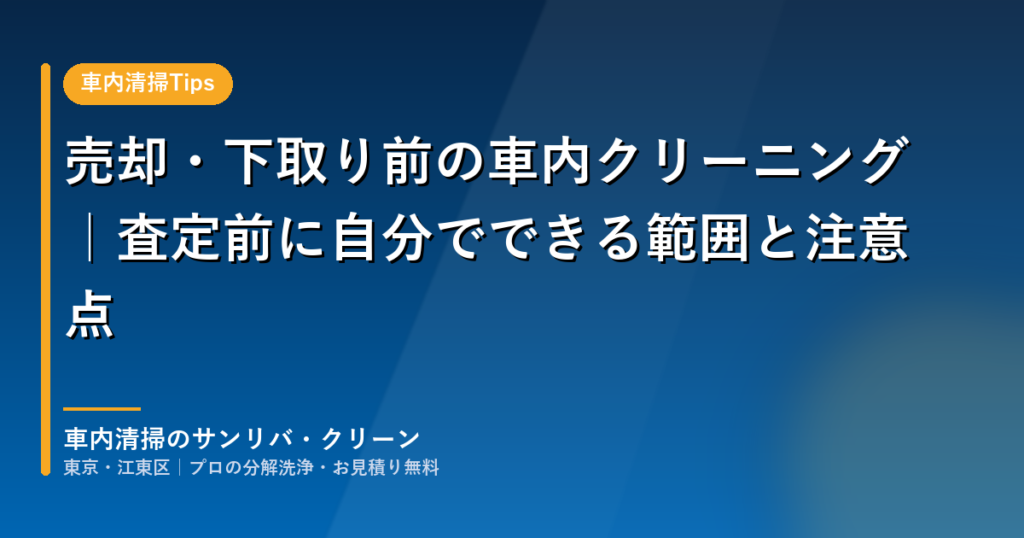 車内清掃Tips

売却・下取り前の車内クリーニング｜査定前に自分でできる範囲と注意点

車内清掃のサンリバ・クリーン
東京・江東区｜プロの分解洗浄・お見積り無料